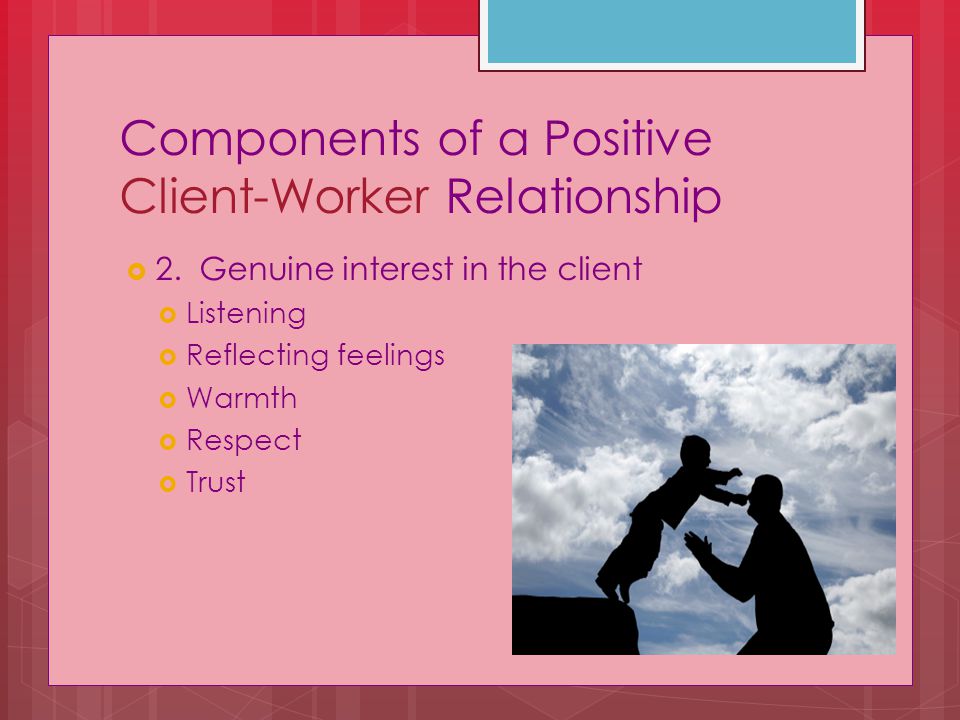 Components of a Positive Client-Worker Relationship

2. Genuine interest in the client
Listening
Reflecting feelings
Warmth
Respect
Trust